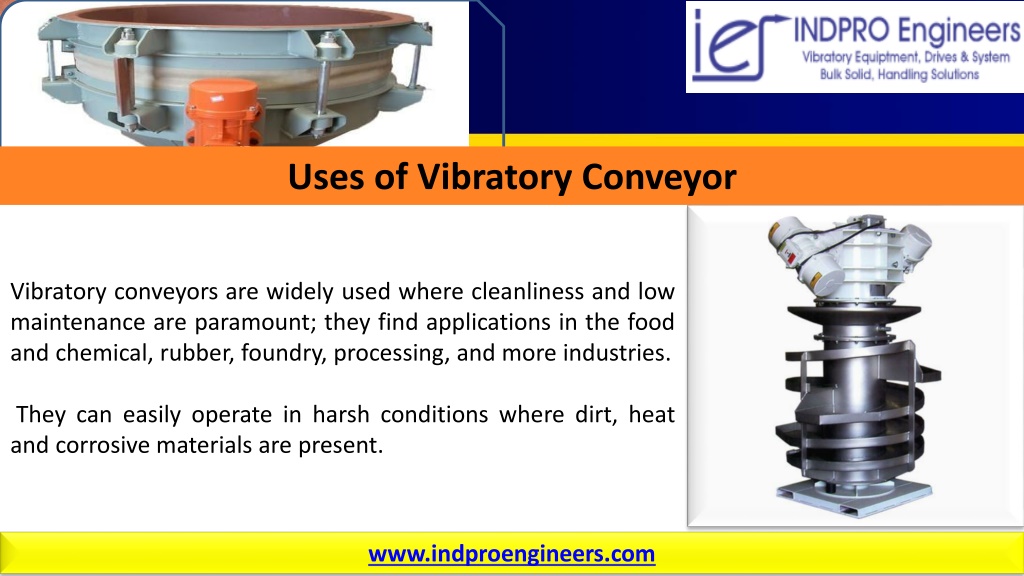 ies INDPRO Engineers
Vibratory Equipment, Drives & System
Bulk Solid, Handling Solutions

Uses of Vibratory Conveyor

Vibratory conveyors are widely used where cleanliness and low maintenance are paramount; they find applications in the food and chemical, rubber, foundry, processing, and more industries.

They can easily operate in harsh conditions where dirt, heat and corrosive materials are present.

www.indproengineers.com